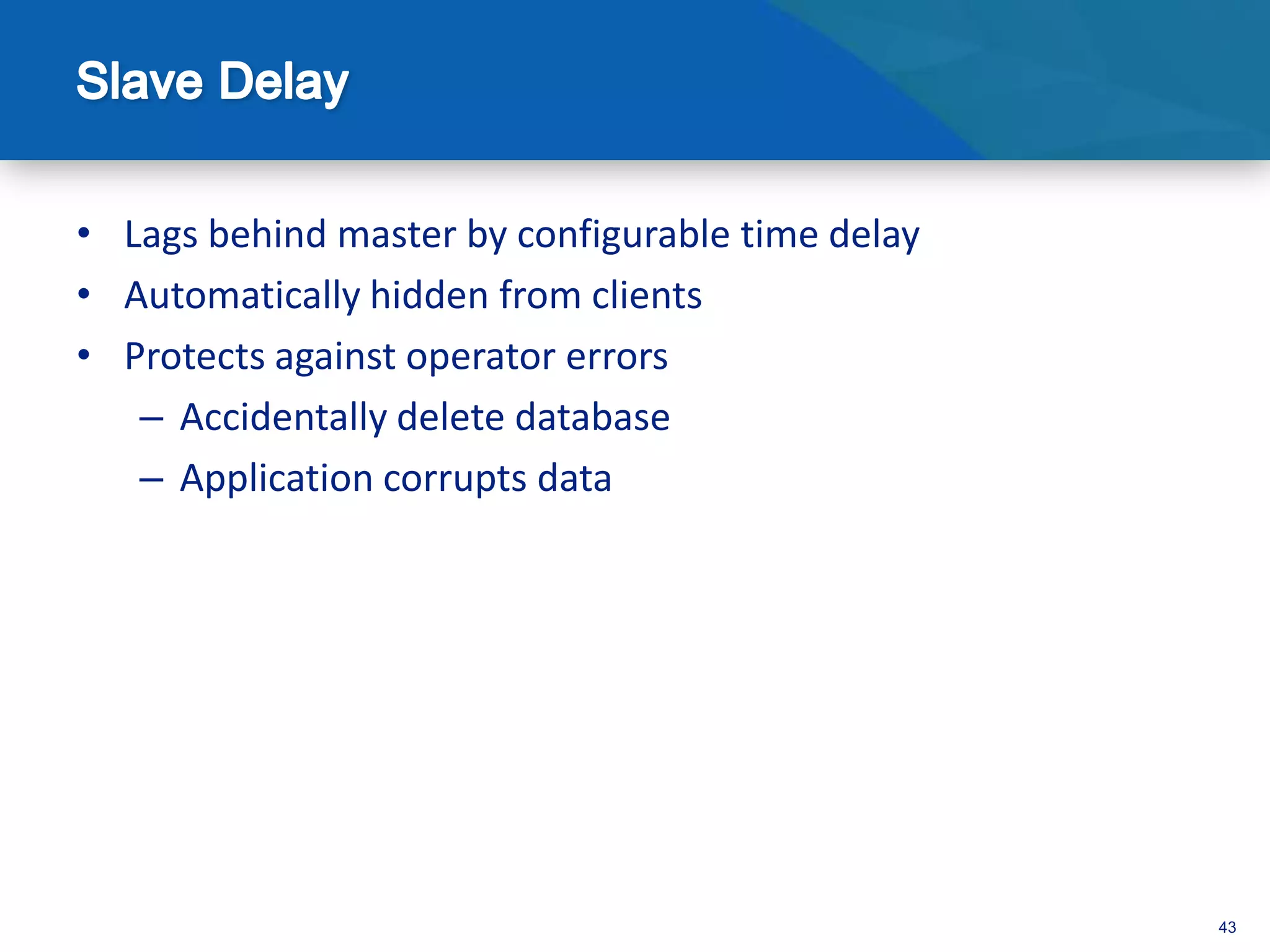 Slave Delay

• Lags behind master by configurable time delay
• Automatically hidden from clients
• Protects against operator errors
  – Accidentally delete database
  – Application corrupts data

43